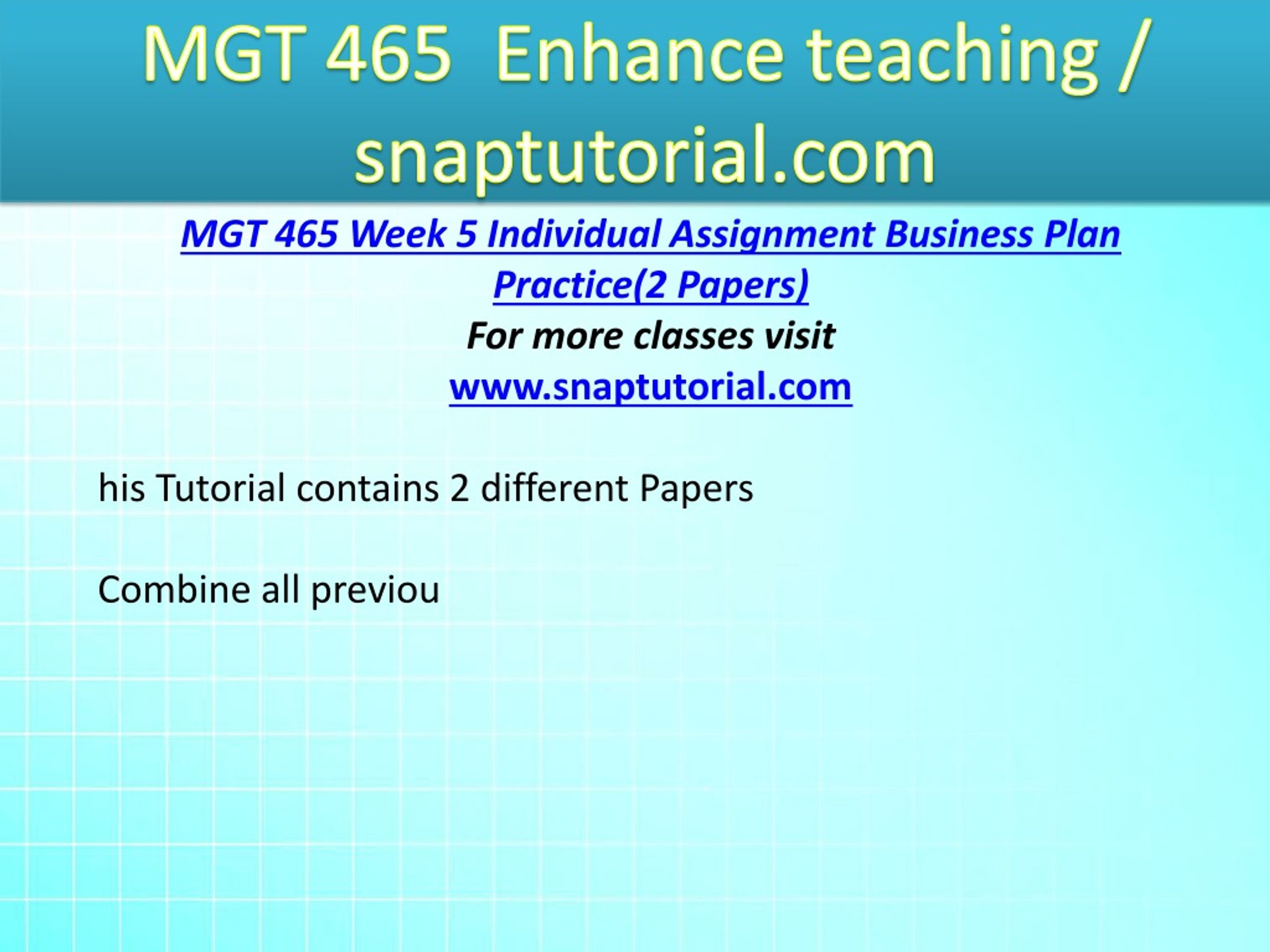 MGT 465 Enhance teaching / snaptutorial.com

MGT 465 Week 5 Individual Assignment Business Plan Practice(2 Papers)

For more classes visit

www.snaptutorial.com

his Tutorial contains 2 different Papers

Combine all previou